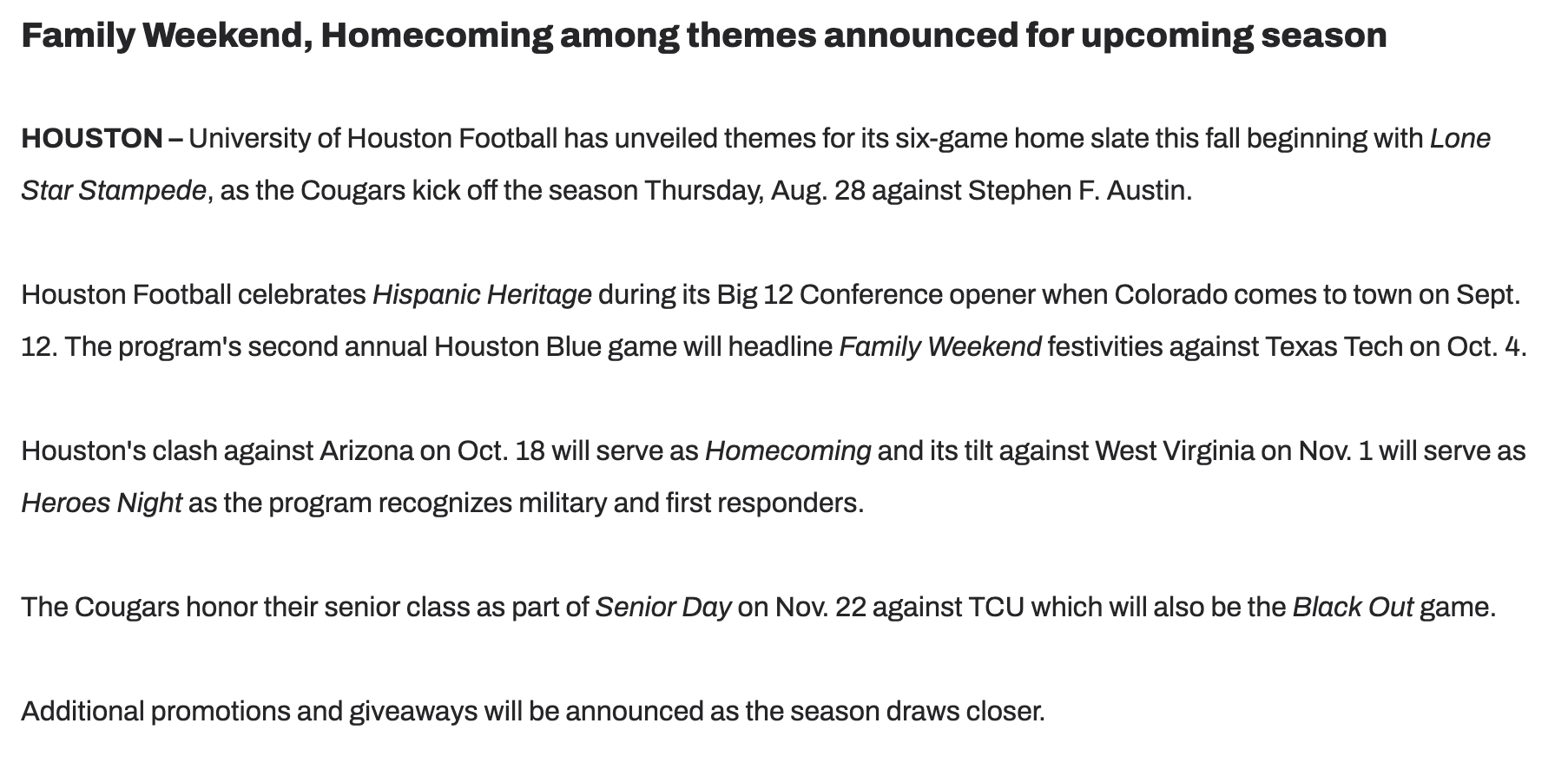 Family Weekend, Homecoming among themes announced for upcoming season

HOUSTON – University of Houston Football has unveiled themes for its six-game home slate this fall beginning with Lone Star Stampede, as the Cougars kick off the season Thursday, Aug. 28 against Stephen F. Austin.

Houston Football celebrates Hispanic Heritage during its Big 12 Conference opener when Colorado comes to town on Sept. 12. The program's second annual Houston Blue game will headline Family Weekend festivities against Texas Tech on Oct. 4.

Houston's clash against Arizona on Oct. 18 will serve as Homecoming and its tilt against West Virginia on Nov. 1 will serve as Heroes Night as the program recognizes military and first responders.

The Cougars honor their senior class as part of Senior Day on Nov. 22 against TCU which will also be the Black Out game.

Additional promotions and giveaways will be announced as the season draws closer.